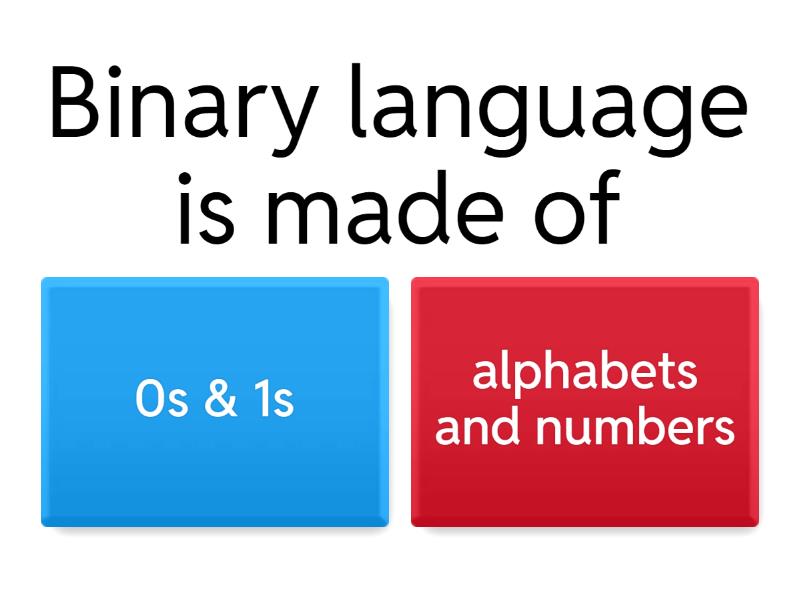 Binary language is made of

0s & 1s

alphabets and numbers